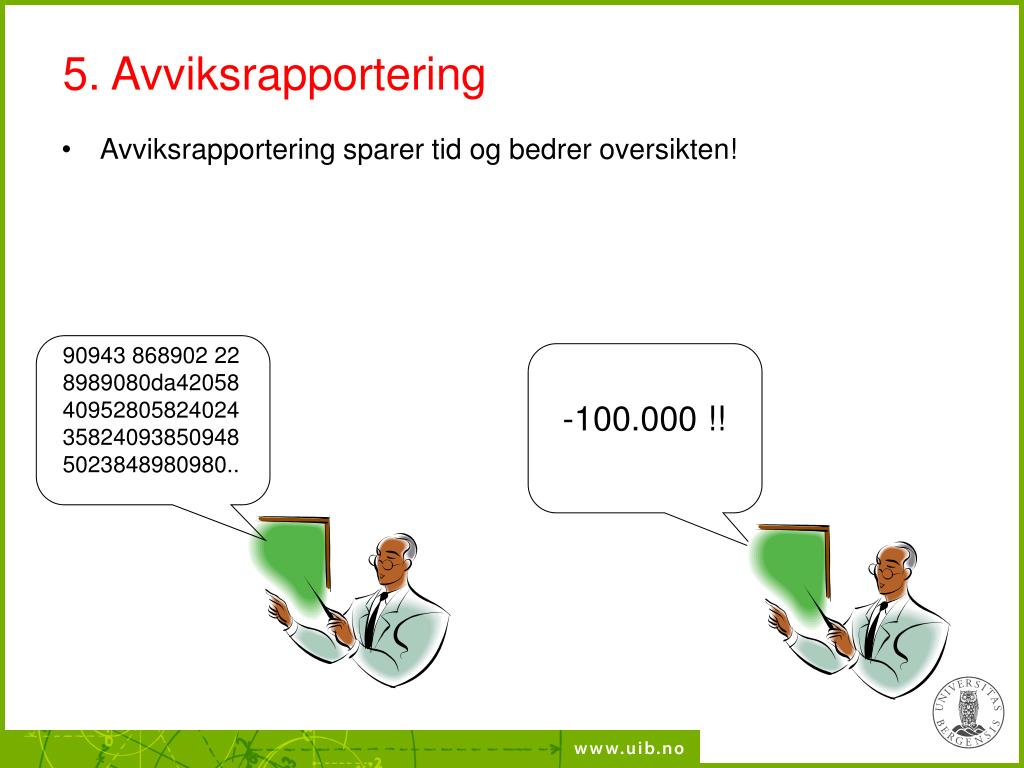 5. Avviksrapportering

• Avviksrapportering sparer tid og bedrer oversikten!

90943 868902 22
8989080da42058
40952805824024
35824093850948
5023848980980..

-100.000 !!

www.uib.no

UNIVERSITAS BERGENSIS